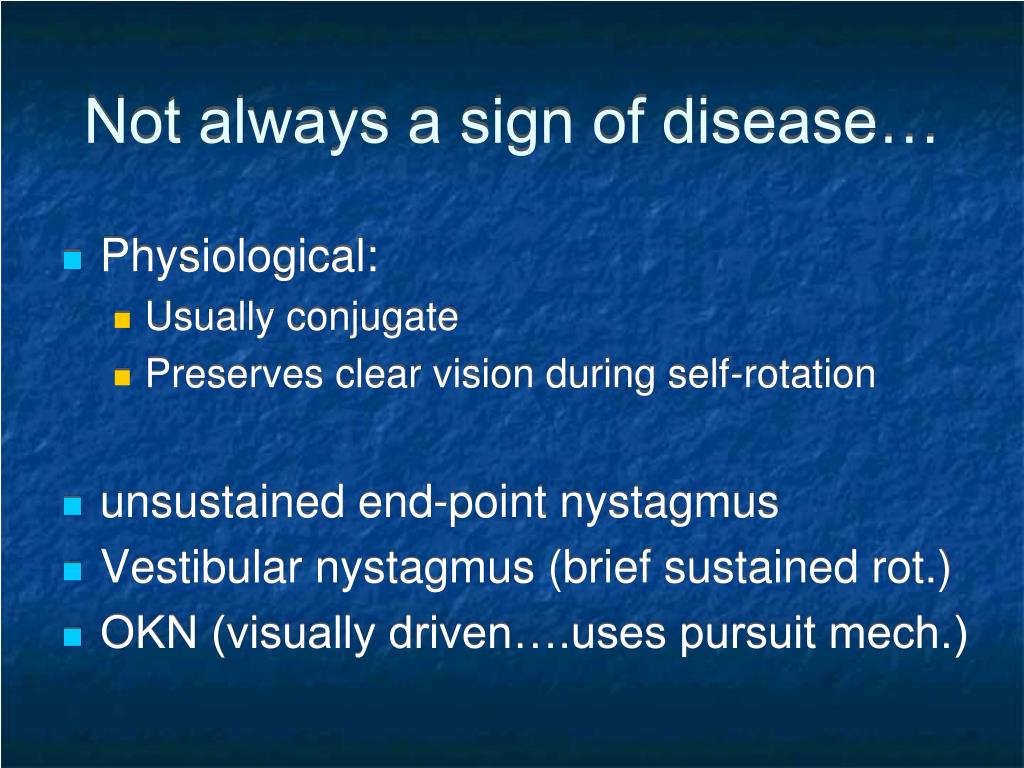 Not always a sign of disease…

Physiological:
Usually conjugate
Preserves clear vision during self-rotation

unsustained end-point nystagmus
Vestibular nystagmus (brief sustained rot.)
OKN (visually driven….uses pursuit mech.)